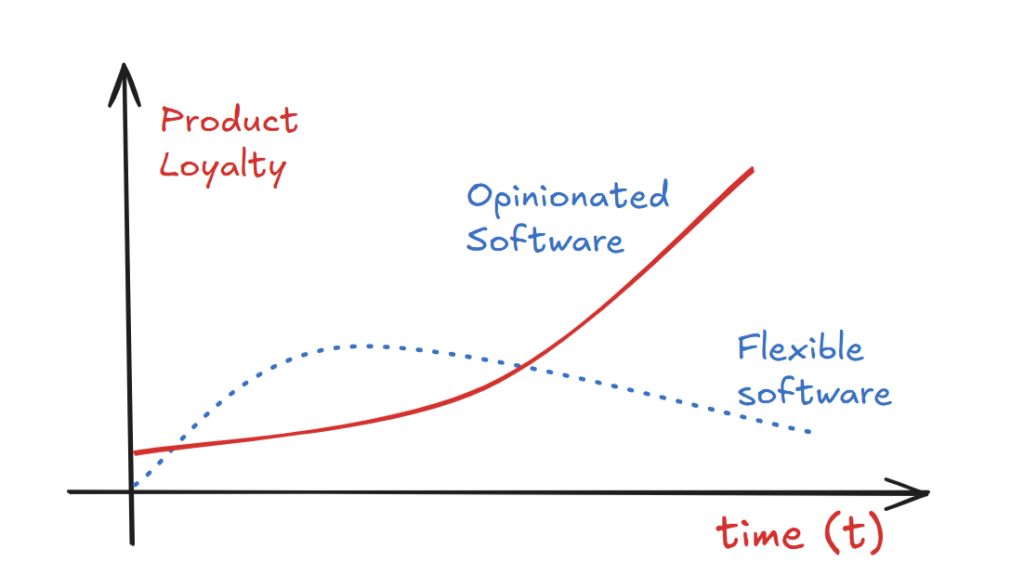 Product Loyalty

Opinionated Software

Flexible software

time (t)